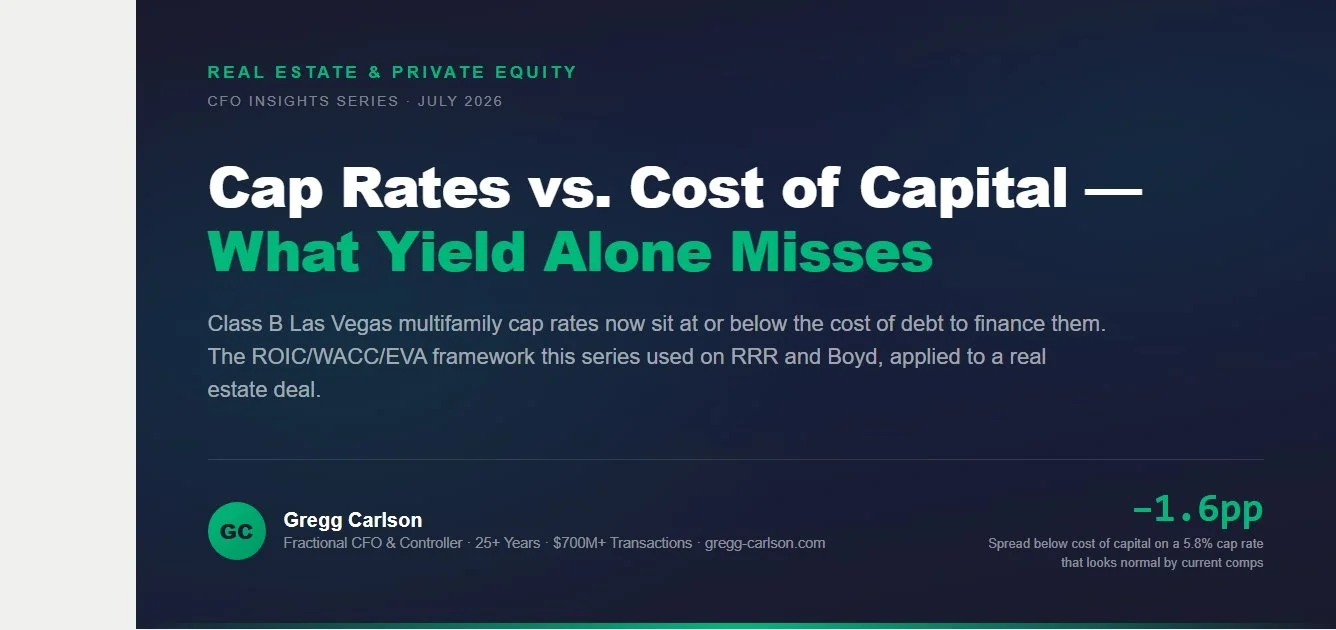 REAL ESTATE & PRIVATE EQUITY

CFO INSIGHTS SERIES · JULY 2026

Cap Rates vs. Cost of Capital — What Yield Alone Misses

Class B Las Vegas multifamily cap rates now sit at or below the cost of debt to finance them. The ROIC/WACC/EVA framework this series used on RRR and Boyd, applied to a real estate deal.

GC

Gregg Carlson

Fractional CFO & Controller · 25+ Years · $700M+ Transactions · gregg-carlson.com

−1.6pp

Spread below cost of capital on a 5.8% cap rate that looks normal by current comps